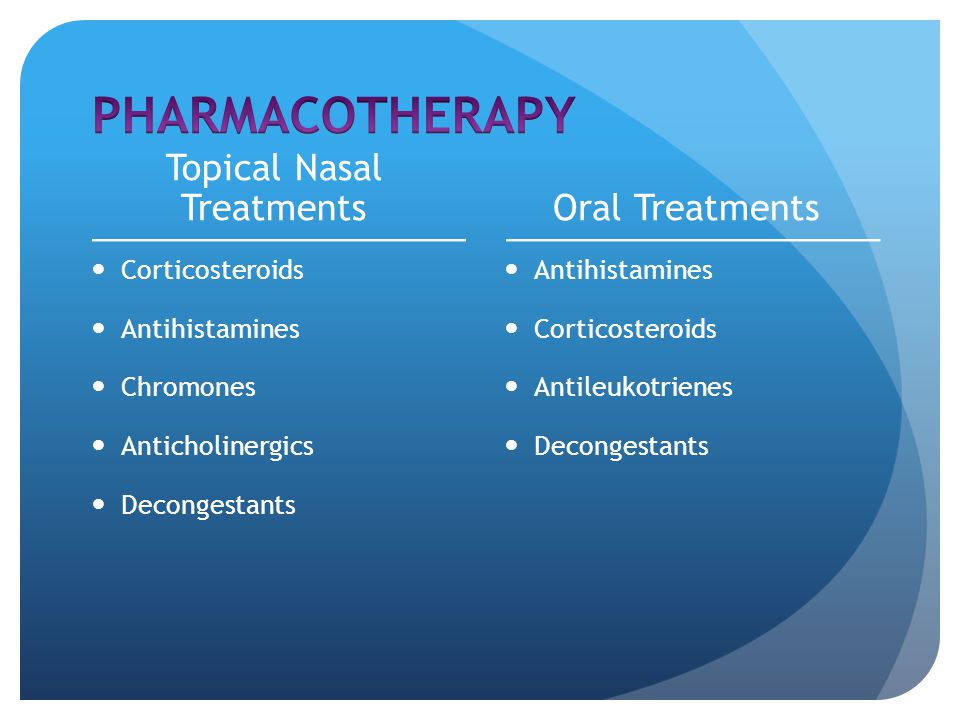 PHARMACOTHERAPY

Topical Nasal Treatments

- Corticosteroids
- Antihistamines
- Chromones
- Anticholinergics
- Decongestants

Oral Treatments

- Antihistamines
- Corticosteroids
- Antileukotrienes
- Decongestants